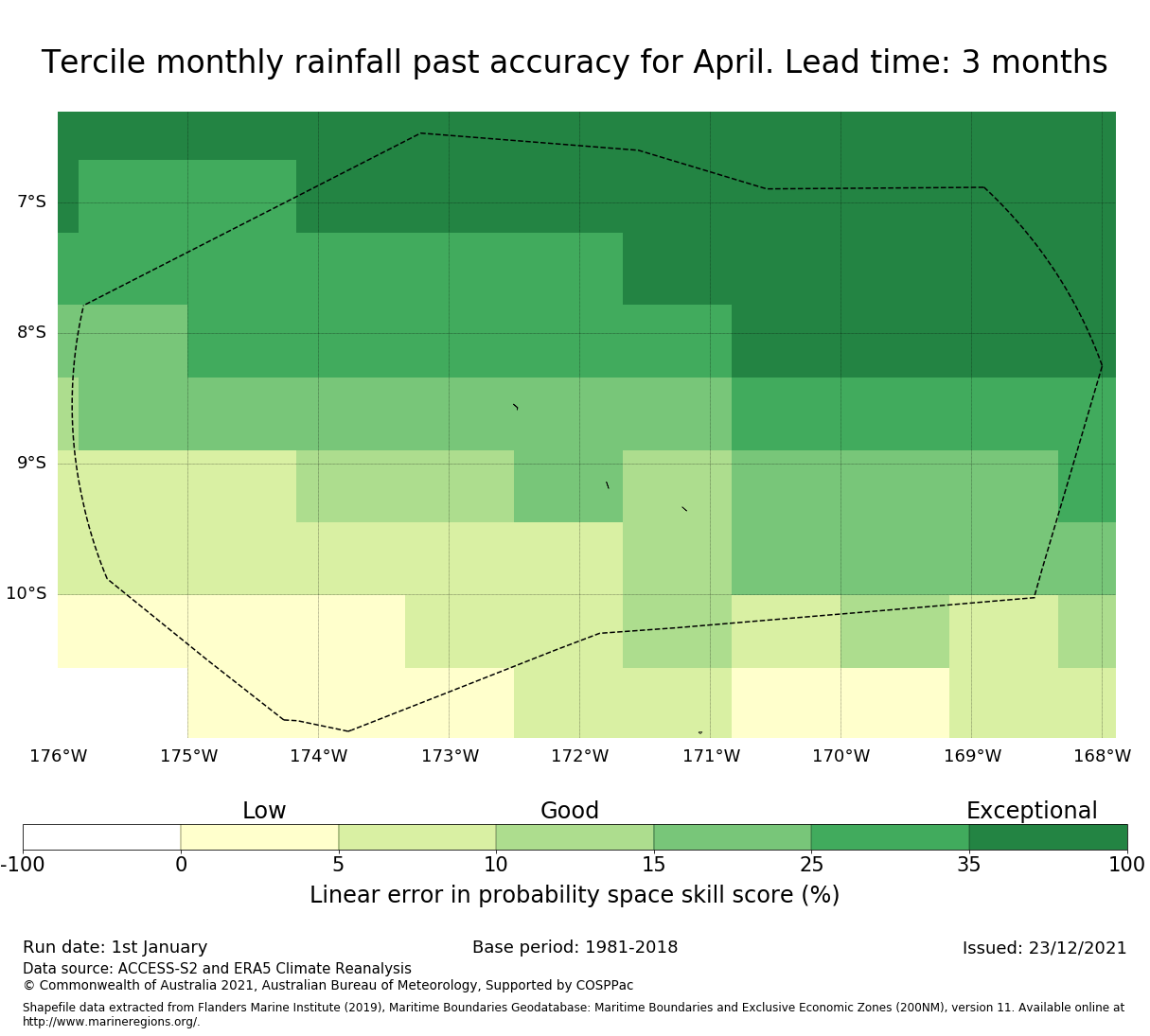 Tercile monthly rainfall past accuracy for April. Lead time: 3 months

7°S
8°S
9°S
10°S

176°W 175°W 174°W 173°W 172°W 171°W 170°W 169°W 168°W

Low Good Exceptional

-100 0 5 10 15 25 35 100

Linear error in probability space skill score (%)

Run date: 1st January
Base period: 1981-2018
Issued: 23/12/2021

Data source: ACCESS-S2 and ERA5 Climate Reanalysis
© Commonwealth of Australia 2021, Australian Bureau of Meteorology, Supported by COSPPac

Shapefile data extracted from Flanders Marine Institute (2019), Maritime Boundaries Geodatabase: Maritime Boundaries and Exclusive Economic Zones (200NM), version 11. Available online at http://www.marineregions.org/.